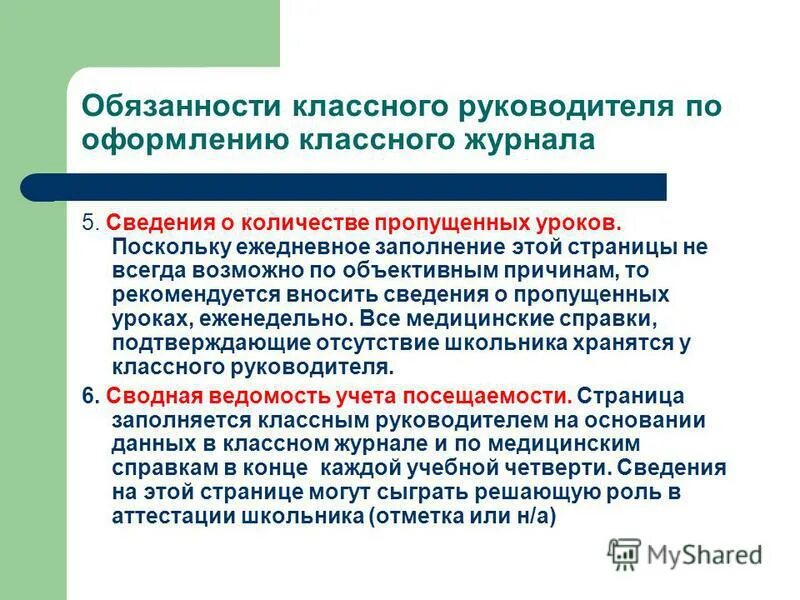 Обязанности классного руководителя по оформлению классного журнала

5. Сведения о количестве пропущенных уроков. Поскольку ежедневное заполнение этой страницы не всегда возможно по объективным причинам, то рекомендуется вносить сведения о пропущенных уроках, еженедельно. Все медицинские справки, подтверждающие отсутствие школьника хранятся у классного руководителя.

6. Сводная ведомость учета посещаемости. Страница заполняется классным руководителем на основании данных в классном журнале и по медицинским справкам в конце  каждой учебной четверти. Сведения на этой странице могут сыграть решающую роль в аттестации школьника (отметка или н/а)

MyShared